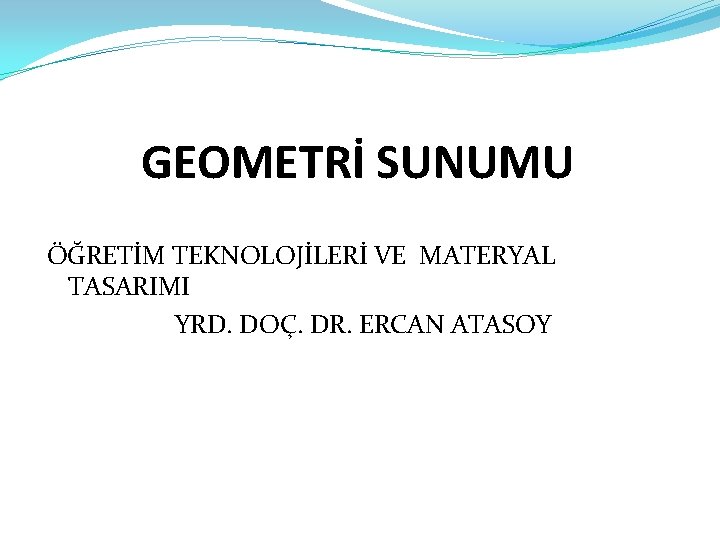 GEOMETRİ SUNUMU

ÖĞRETİM TEKNOLOJİLERİ VE MATERYAL TASARIMI

YRD. DOÇ. DR. ERCAN ATASOY